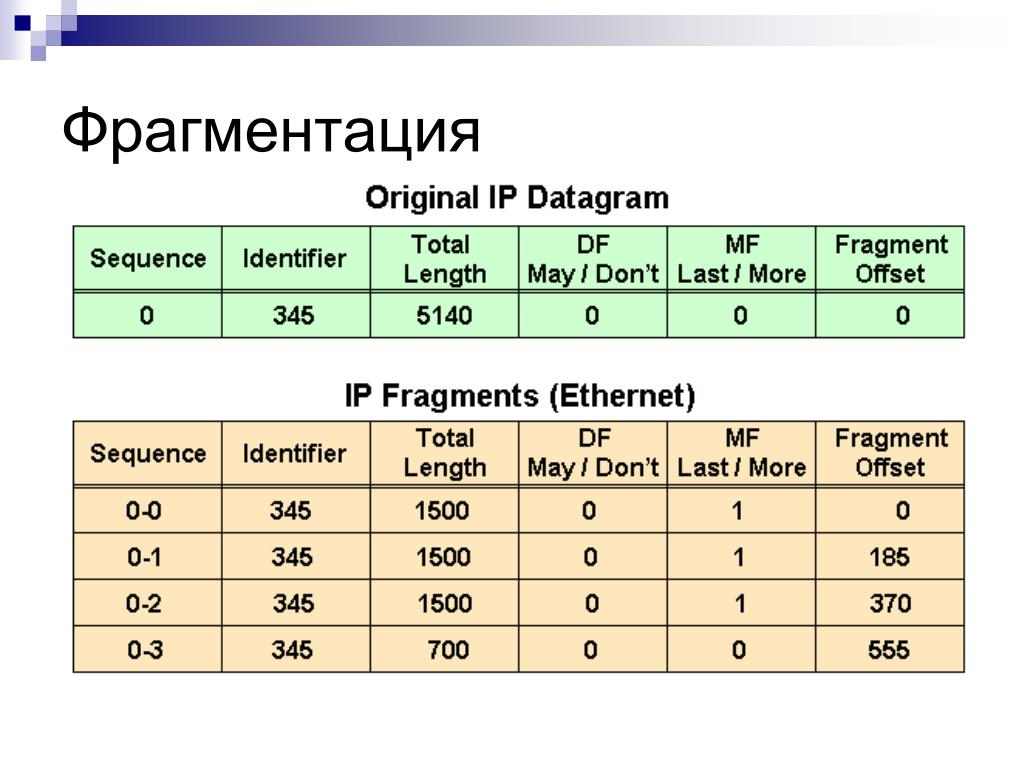 Фрагментация

Original IP Datagram

| Sequence | Identifier | Total Length | DF May / Don't | MF Last / More | Fragment Offset |
|---|---|---|---|---|---|
| 0 | 345 | 5140 | 0 | 0 | 0 |

IP Fragments (Ethernet)

| Sequence | Identifier | Total Length | DF May / Don't | MF Last / More | Fragment Offset |
|---|---|---|---|---|---|
| 0-0 | 345 | 1500 | 0 | 1 | 0 |
| 0-1 | 345 | 1500 | 0 | 1 | 185 |
| 0-2 | 345 | 1500 | 0 | 1 | 370 |
| 0-3 | 345 | 700 | 0 | 0 | 555 |